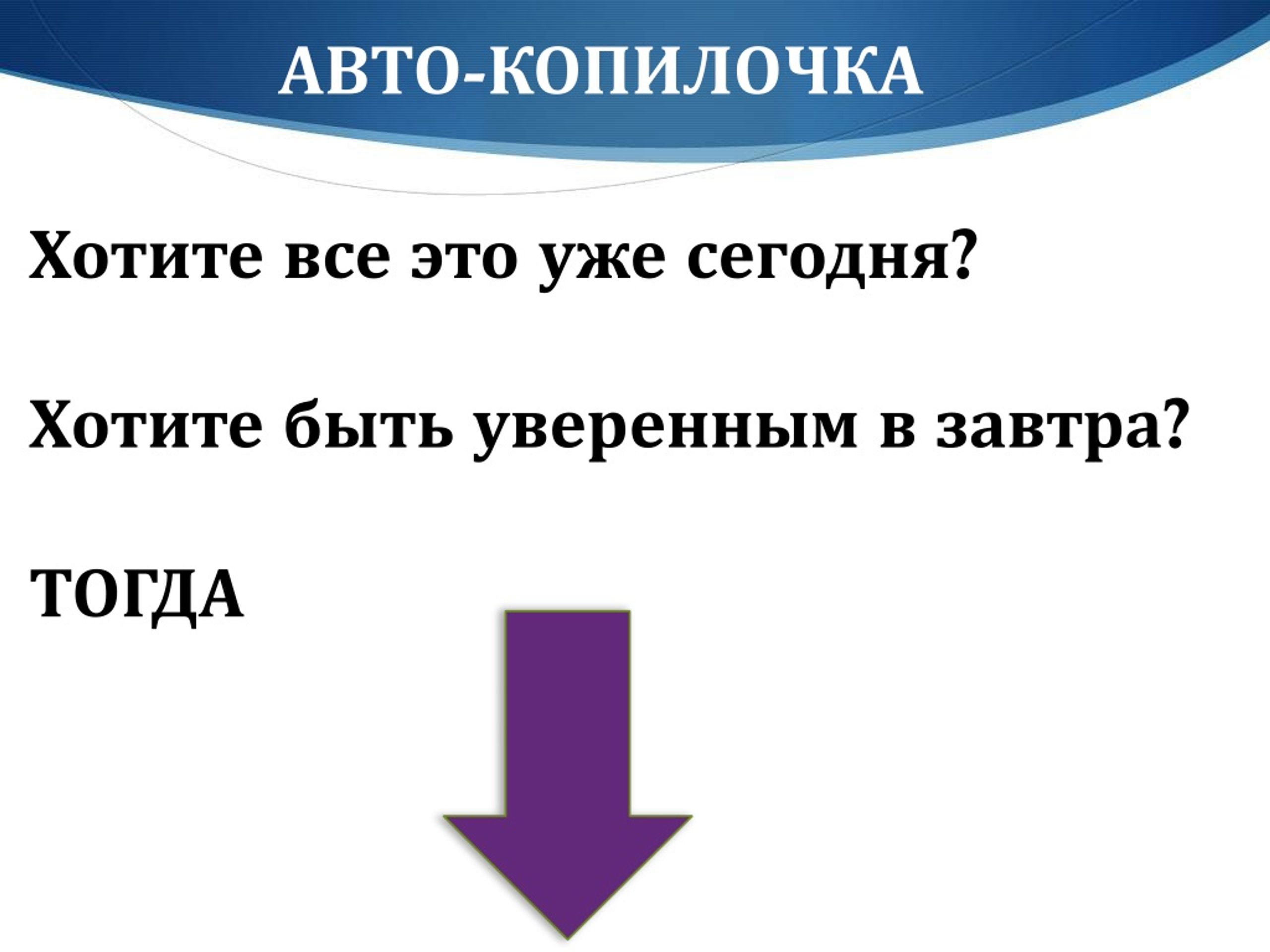 АВТО-КОПИЛОЧКА

Хотите все это уже сегодня?

Хотите быть уверенным в завтра?

ТОГДА